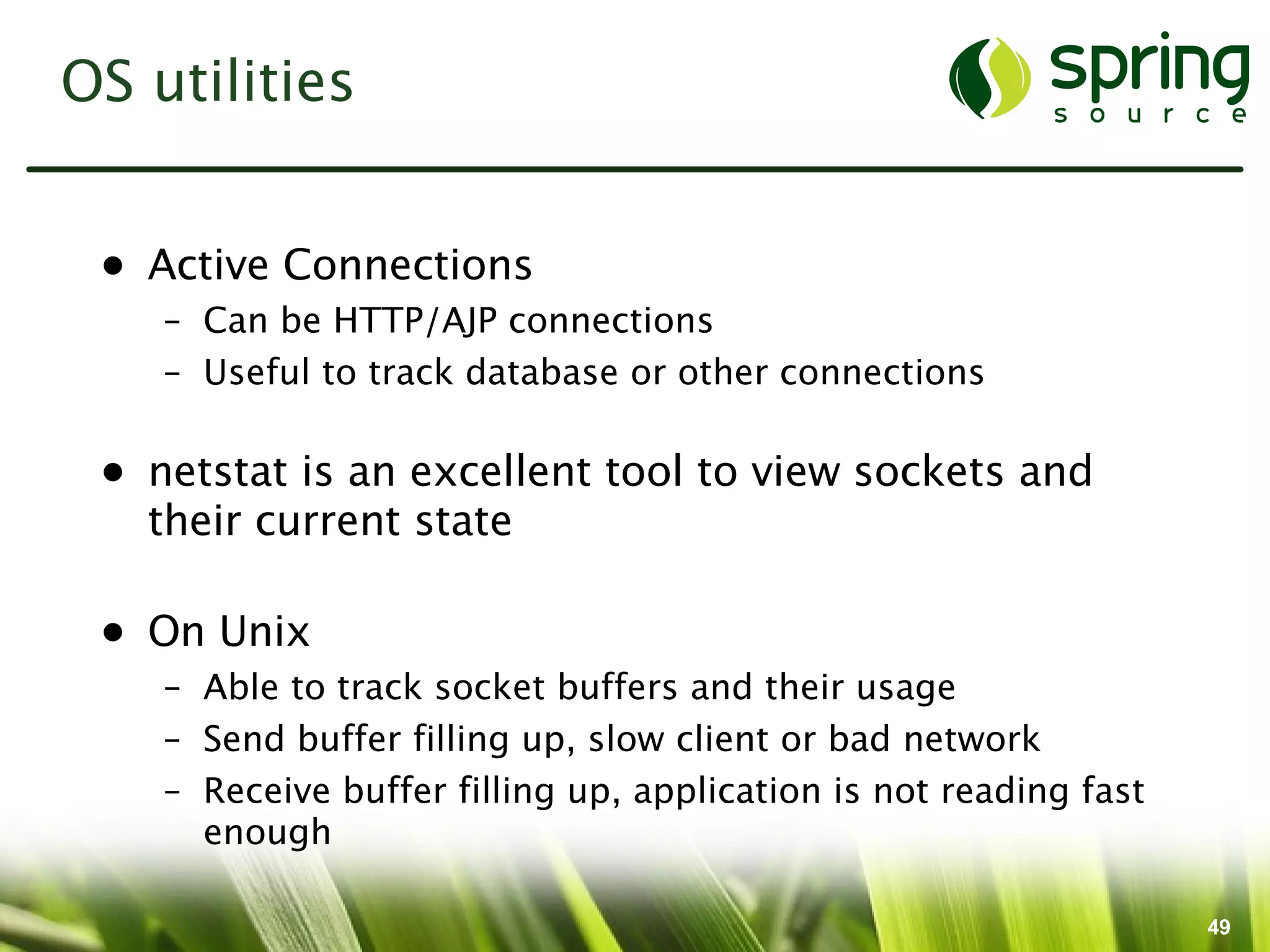 OS utilities

spring
source

• Active Connections
– Can be HTTP/AJP connections
– Useful to track database or other connections

• netstat is an excellent tool to view sockets and their current state

• On Unix
– Able to track socket buffers and their usage
– Send buffer filling up, slow client or bad network
– Receive buffer filling up, application is not reading fast enough

49